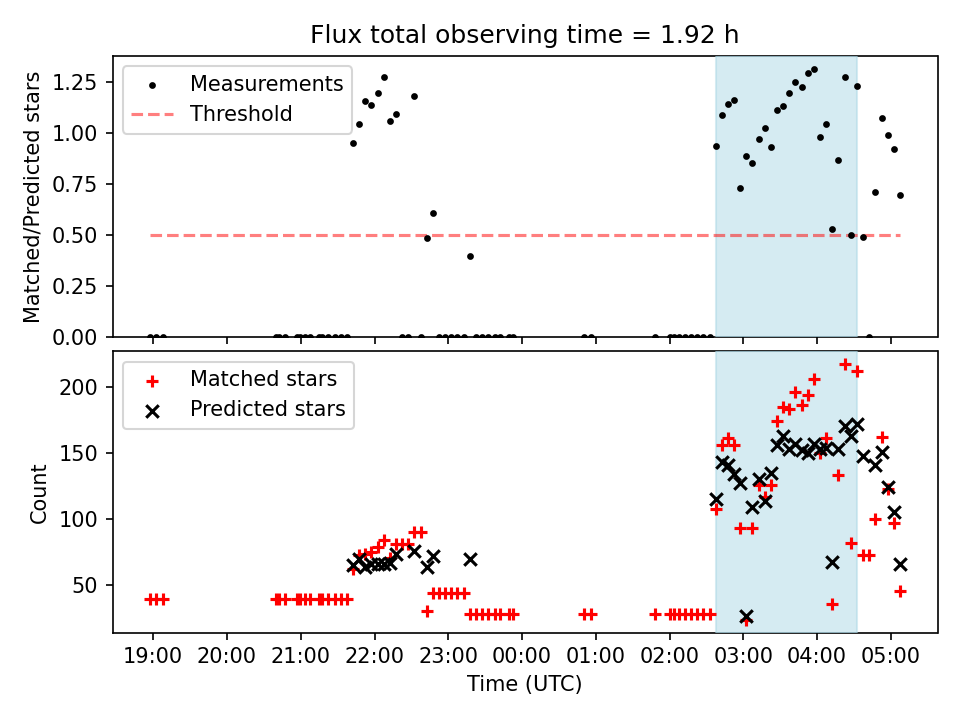 Flux total observing time = 1.92 h

Measurements
Threshold

Matched/Predicted stars

1.25
1.00
0.75
0.50
0.25
0.00

Matched stars
Predicted stars

Count

200
150
100
50

19:00 20:00 21:00 22:00 23:00 00:00 01:00 02:00 03:00 04:00 05:00

Time (UTC)